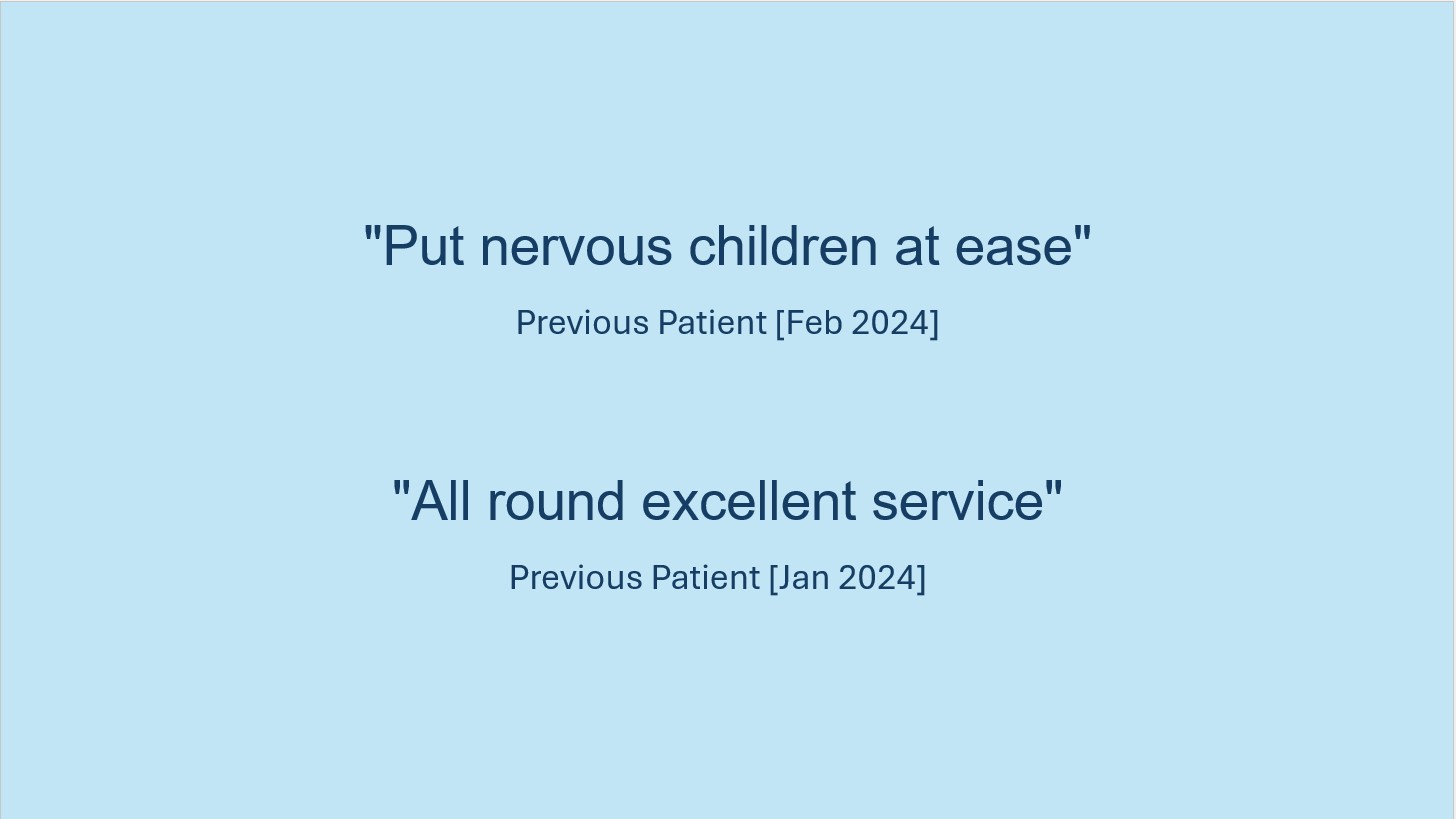 "Put nervous children at ease"

Previous Patient [Feb 2024]

"All round excellent service"

Previous Patient [Jan 2024]